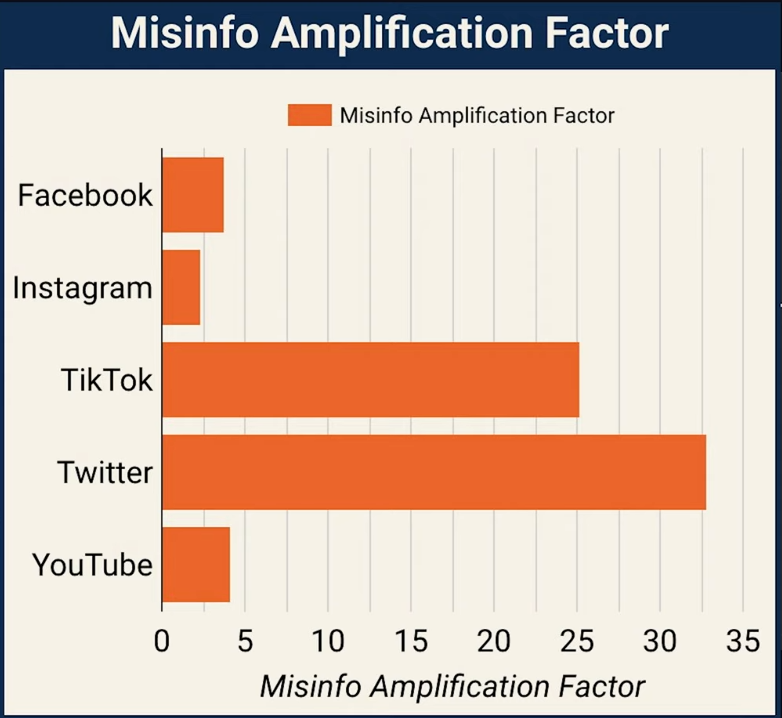 Misinfo Amplification Factor

Misinfo Amplification Factor

Facebook
Instagram
TikTok
Twitter
YouTube

0 5 10 15 20 25 30 35

Misinfo Amplification Factor